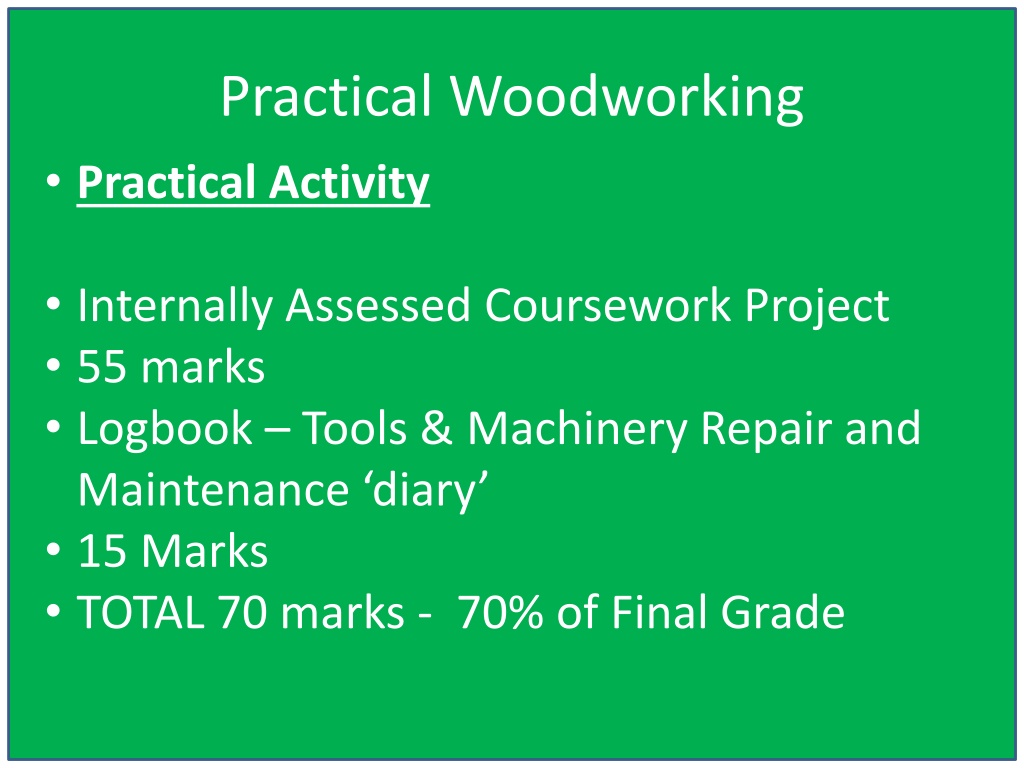 Practical Woodworking

• Practical Activity

• Internally Assessed Coursework Project
• 55 marks
• Logbook – Tools & Machinery Repair and Maintenance ‘diary’
• 15 Marks
• TOTAL 70 marks - 70% of Final Grade